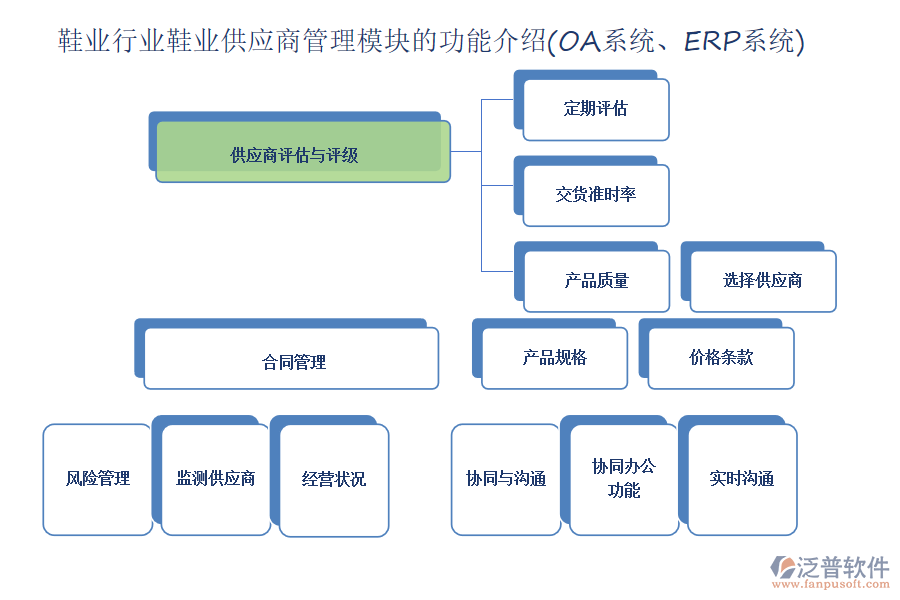 鞋业行业鞋业供应商管理模块的功能介绍(OA系统、ERP系统)

供应商评估与评级

定期评估

交货准时率

产品质量

选择供应商

合同管理

产品规格

价格条款

风险管理

监测供应商

经营状况

协同与沟通

协同办公功能

实时沟通

泛普软件
www.fanpusoft.com